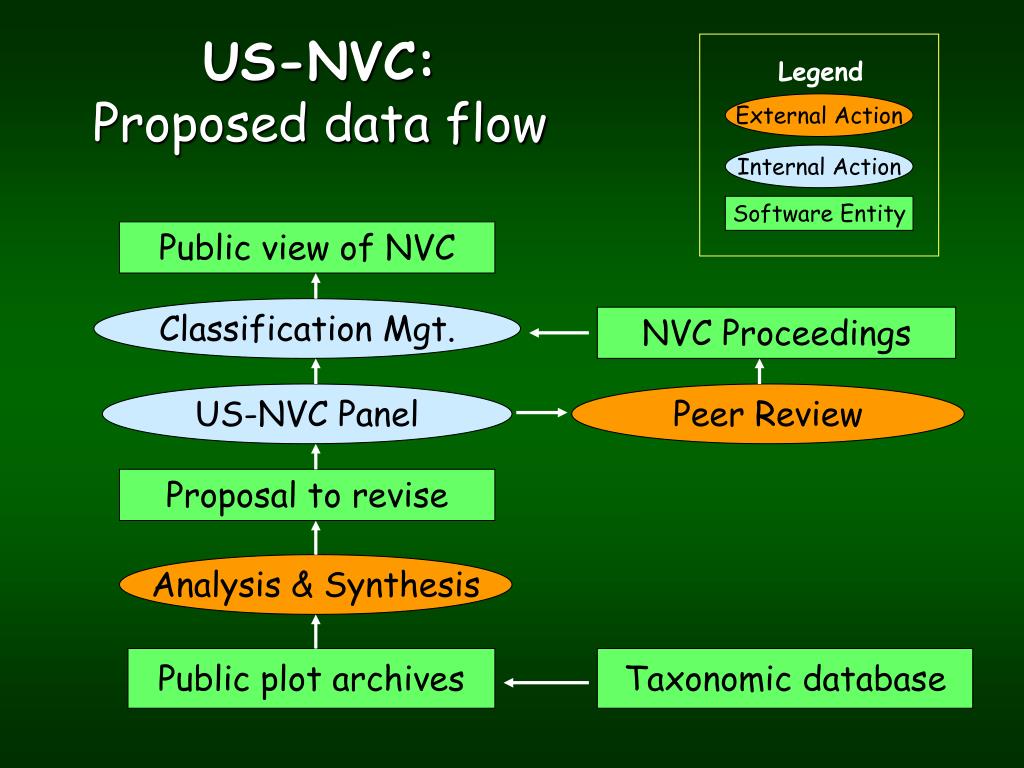 US-NVC:
Proposed data flow

Legend
External Action
Internal Action
Software Entity

Public view of NVC
Classification Mgt.
NVC Proceedings
US-NVC Panel
Peer Review
Proposal to revise
Analysis & Synthesis
Public plot archives
Taxonomic database